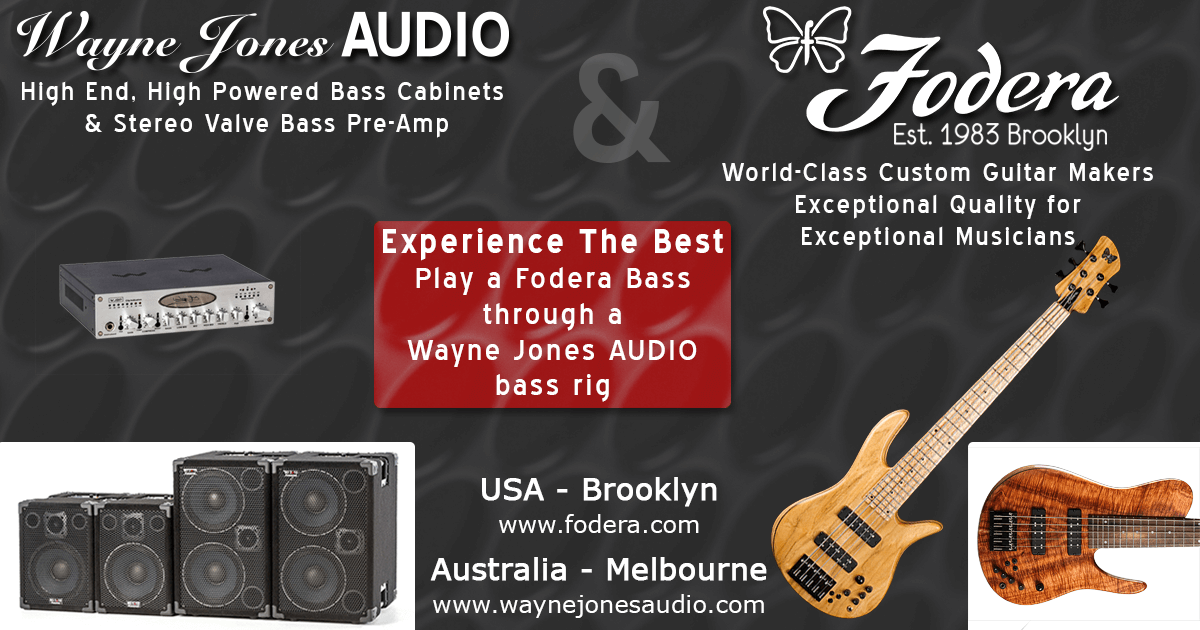 Wayne Jones AUDIO
High End, High Powered Bass Cabinets
& Stereo Valve Bass Pre-Amp

&

Fodera
Est. 1983 Brooklyn
World-Class Custom Guitar Makers
Exceptional Quality for
Exceptional Musicians

Experience The Best
Play a Fodera Bass
through a
Wayne Jones AUDIO
bass rig

USA - Brooklyn
www.fodera.com
Australia - Melbourne
www.waynejonesaudio.com